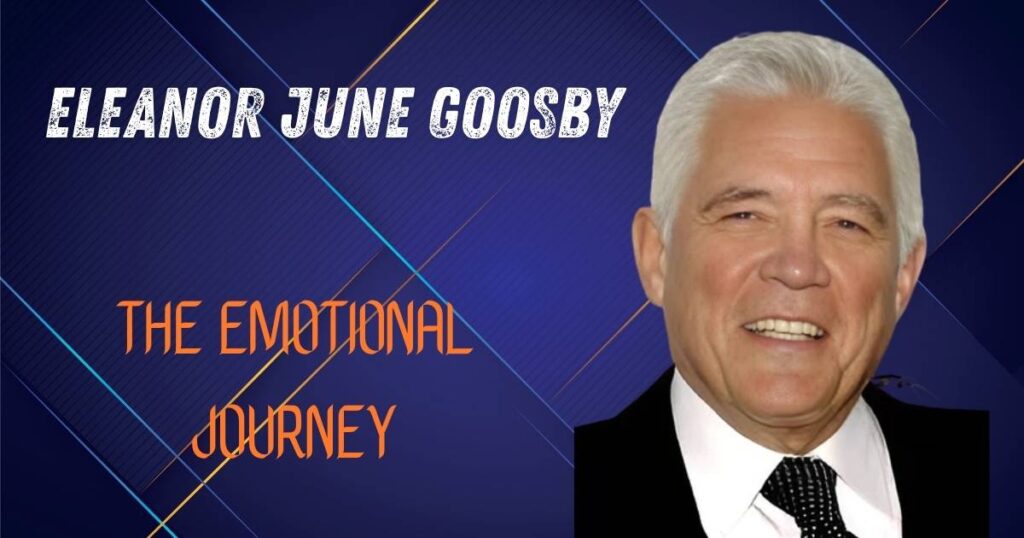 ELEANOR JUNE GOOSBY

THE EMOTIONAL JOURNEY